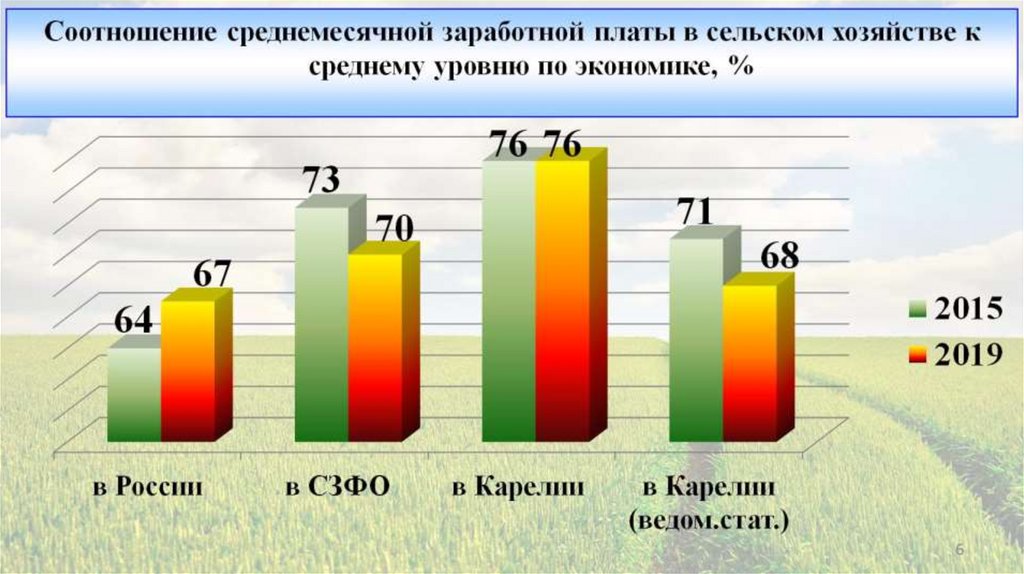 Соотношение среднемесячной заработной платы в сельском хозяйстве к среднему уровню по экономике, %

64
67
73
70
76
76
71
68

2015
2019

в России
в СЗФО
в Карелии
в Карелии (ведом.стат.)

6